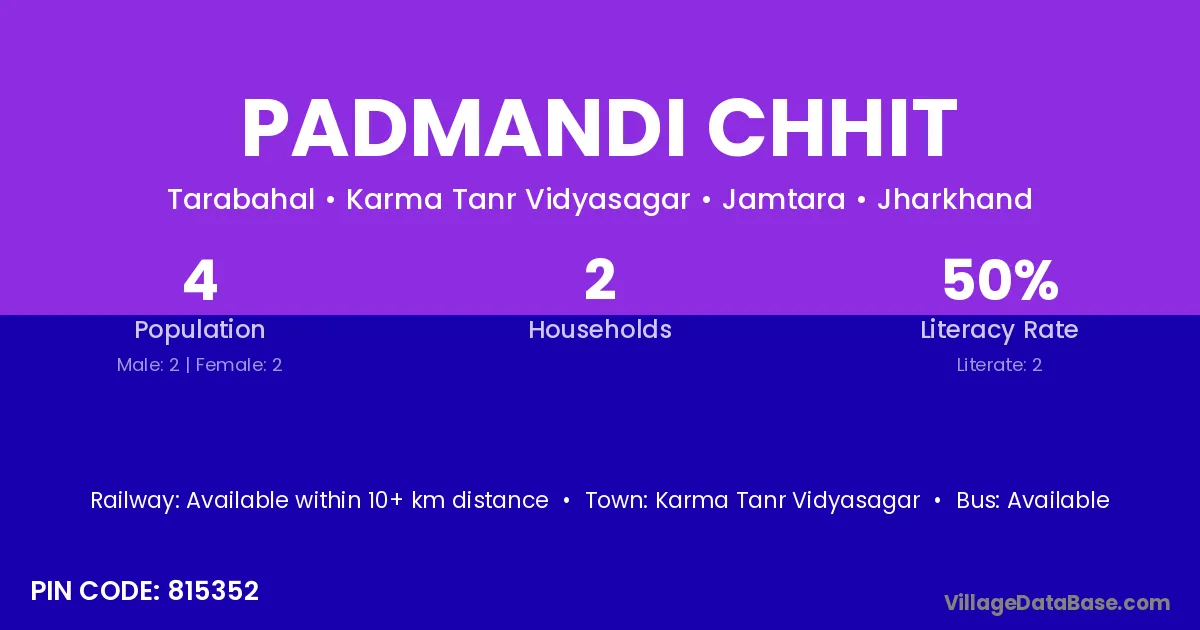 PADMANDI CHHIT

Tarabahal • Karma Tanr Vidyasagar • Jamtara • Jharkhand

4
Population
Male: 2 | Female: 2

2
Households

50%
Literacy Rate
Literate: 2

Railway: Available within 10+ km distance • Town: Karma Tanr Vidyasagar • Bus: Available

PIN CODE: 815352

VillageDataBase.com